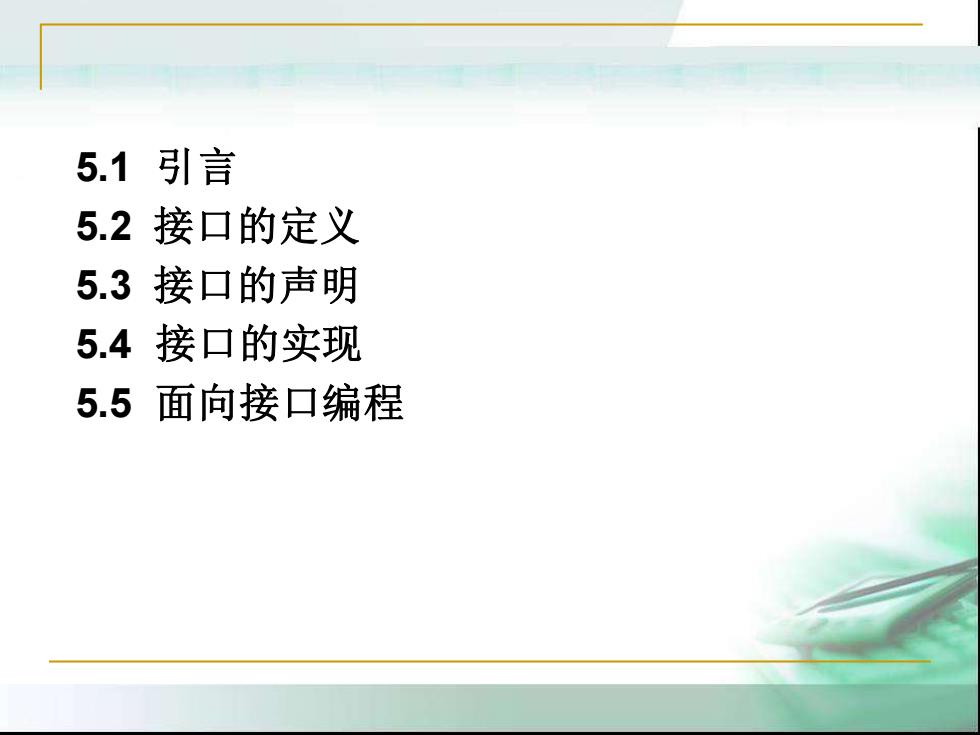 5.1 引言
5.2 接口的定义
5.3 接口的声明
5.4 接口的实现
5.5 面向接口编程